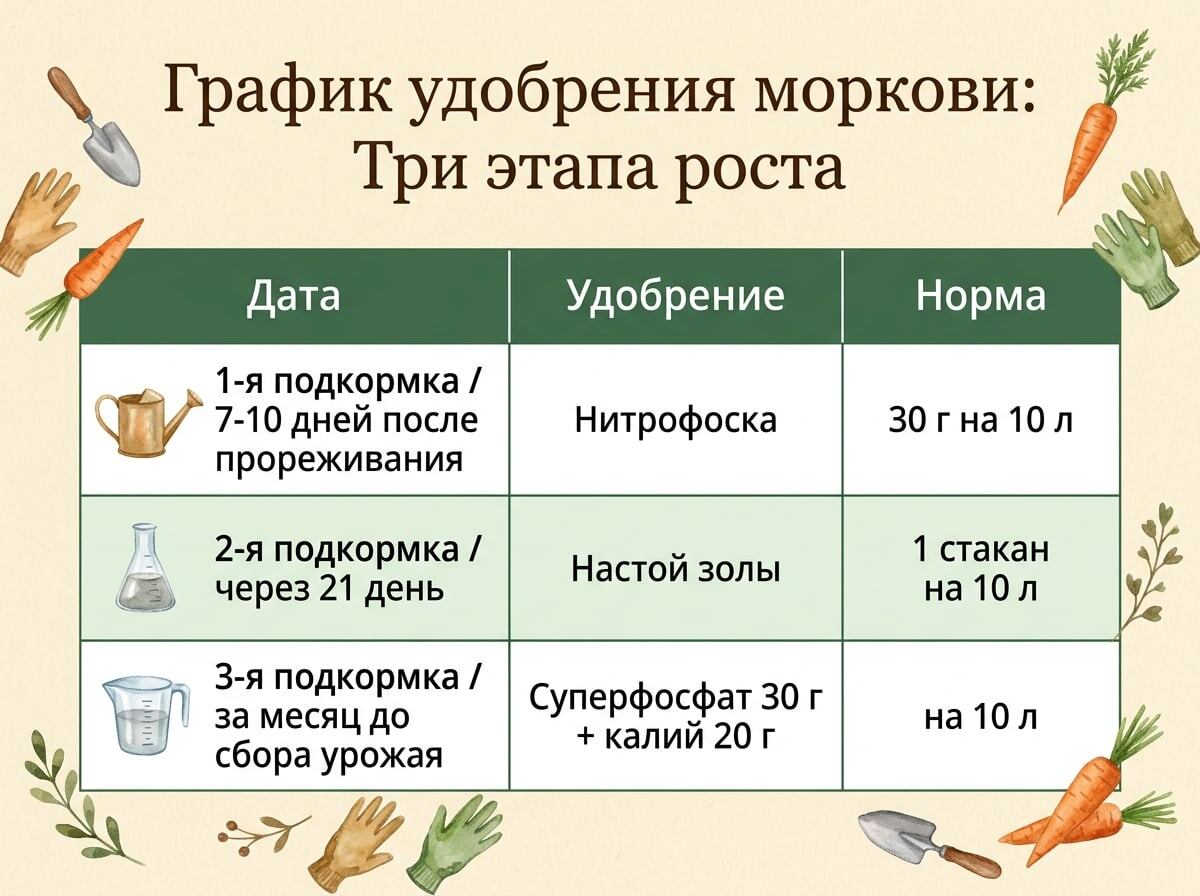 График удобрения моркови: Три этапа роста

| Дата | Удобрение | Норма |
|---|---|---|
| 1-я подкормка / 7-10 дней после прореживания | Нитрофоска | 30 г на 10 л |
| 2-я подкормка / через 21 день | Настой золы | 1 стакан на 10 л |
| 3-я подкормка / за месяц до сбора урожая | Суперфосфат 30 г + калий 20 г | на 10 л |